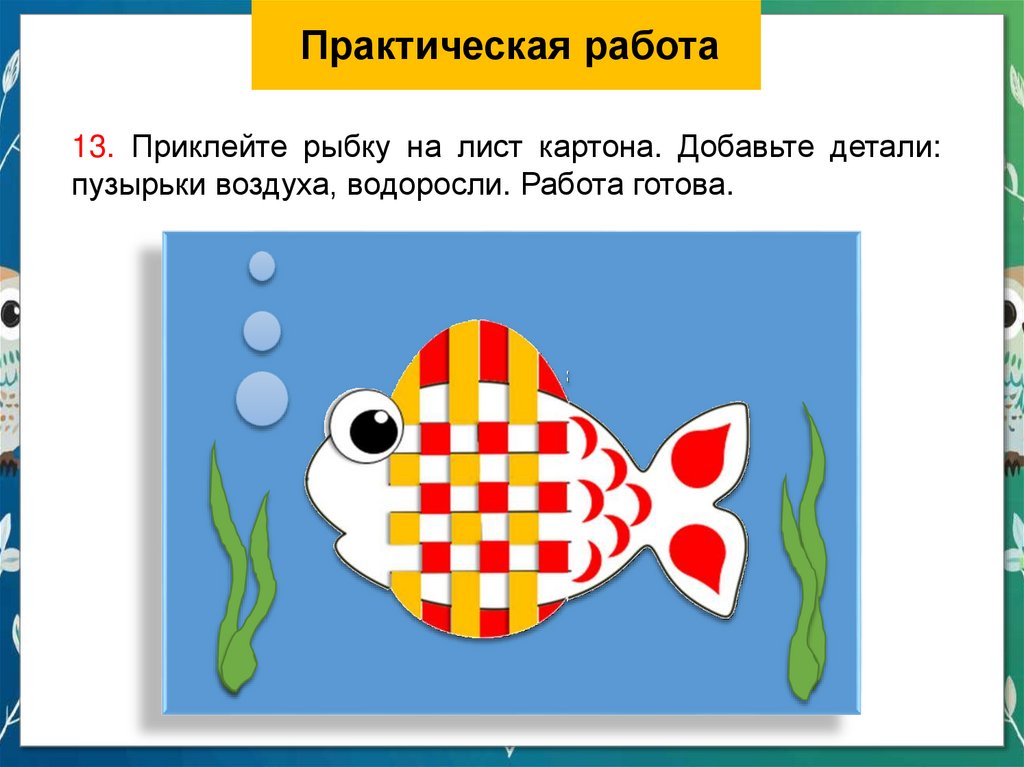 Практическая работа

13. Приклейте рыбку на лист картона. Добавьте детали: пузырьки воздуха, водоросли. Работа готова.